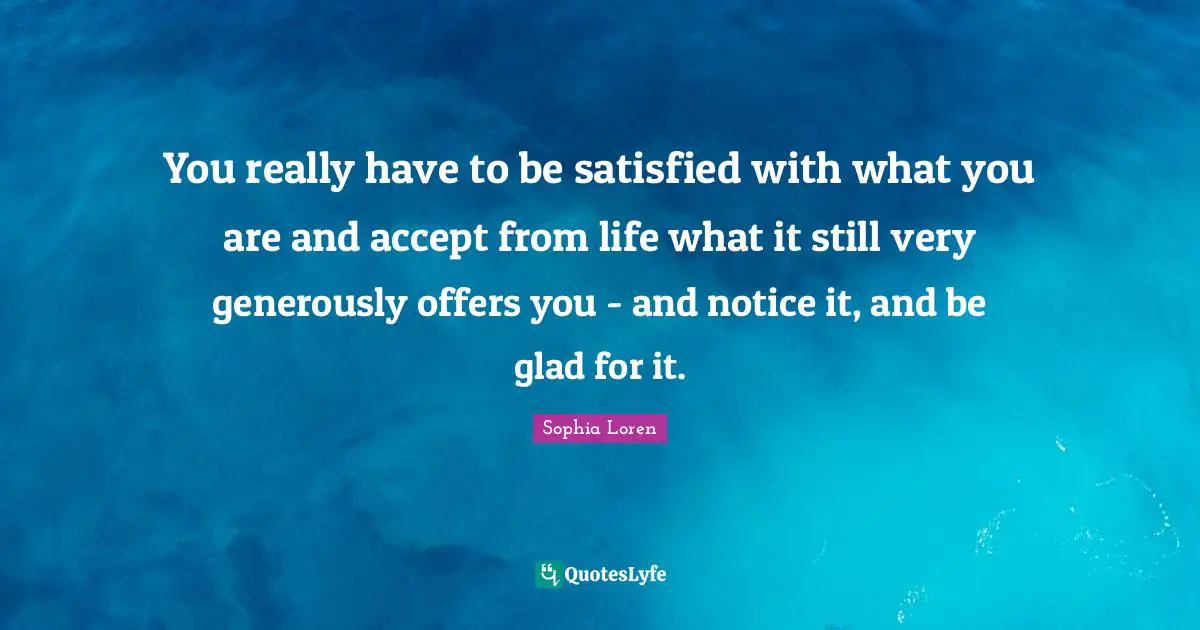 You really have to be satisfied with what you are and accept from life what it still very generously offers you - and notice it, and be glad for it.

Sophia Loren

QuotesLyfe